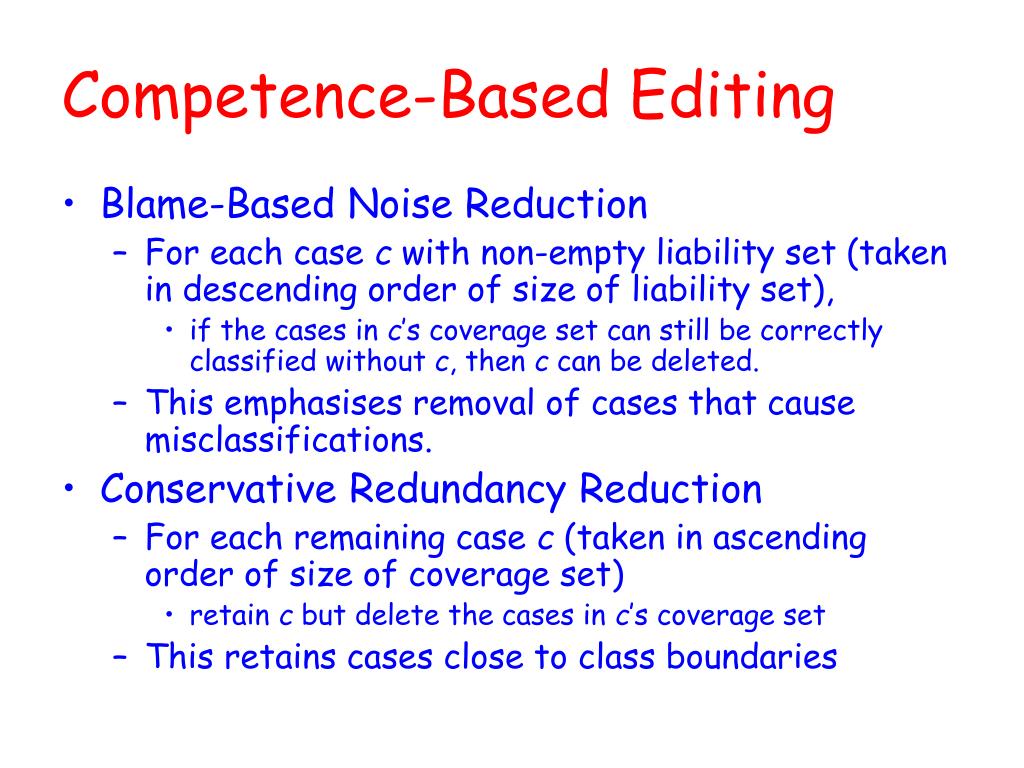 Competence-Based Editing

• Blame-Based Noise Reduction
  – For each case c with non-empty liability set (taken in descending order of size of liability set),
    • if the cases in c's coverage set can still be correctly classified without c, then c can be deleted.
  – This emphasises removal of cases that cause misclassifications.
• Conservative Redundancy Reduction
  – For each remaining case c (taken in ascending order of size of coverage set)
    • retain c but delete the cases in c's coverage set
  – This retains cases close to class boundaries